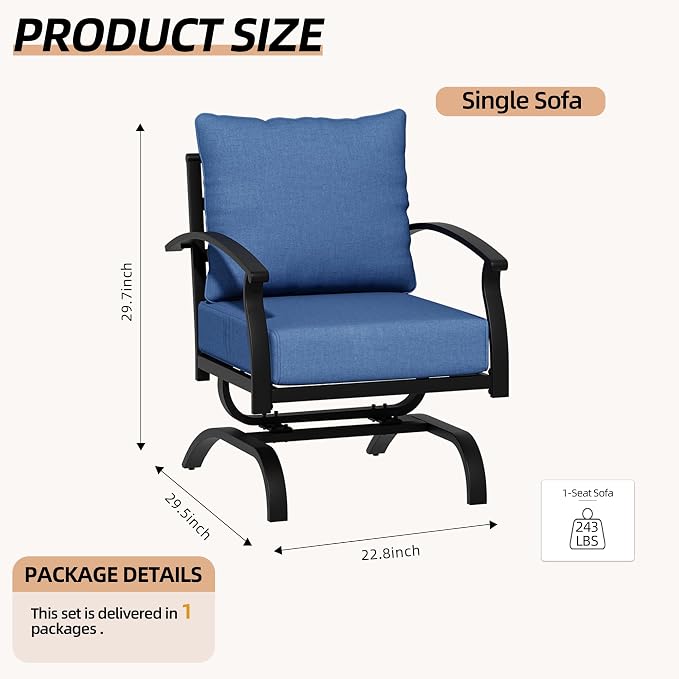 PRODUCT SIZE

Single Sofa

29.7inch

29.5inch

22.8inch

1-Seat Sofa

243 LBS

PACKAGE DETAILS

This set is delivered in 1 packages .